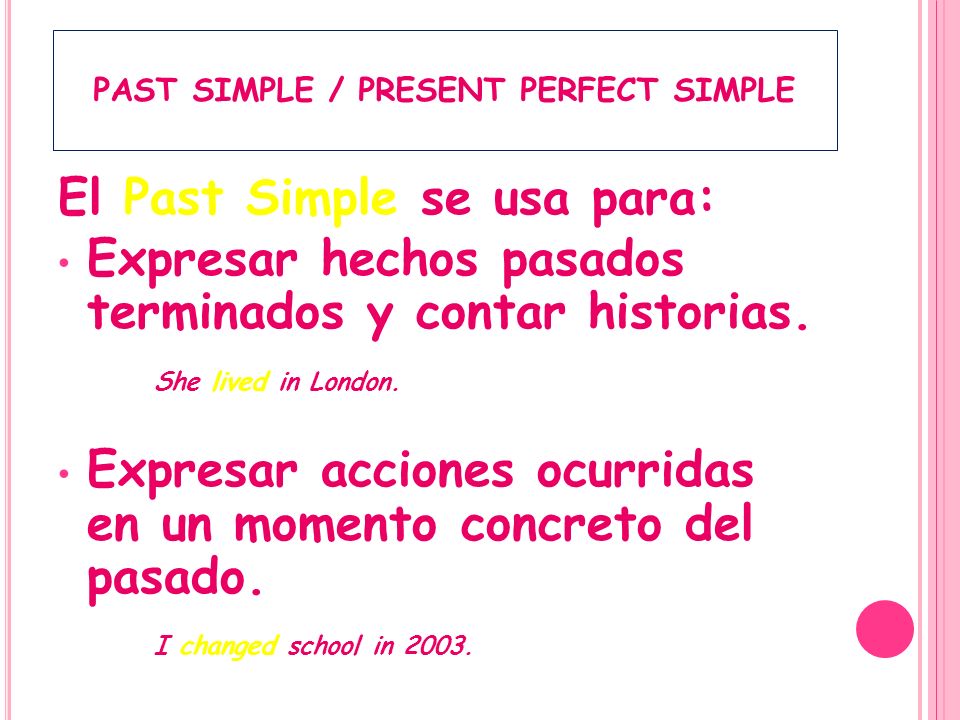 PAST SIMPLE / PRESENT PERFECT SIMPLE

El Past Simple se usa para:

• Expresar hechos pasados terminados y contar historias.

She lived in London.

• Expresar acciones ocurridas en un momento concreto del pasado.

I changed school in 2003.